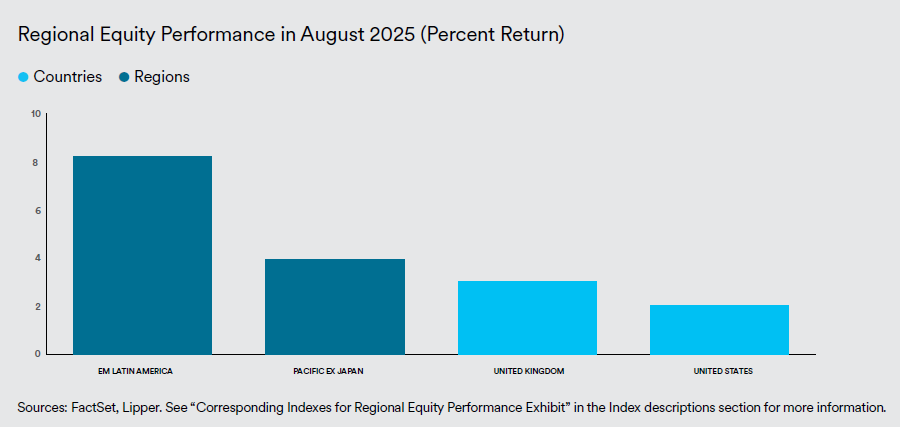 Regional Equity Performance in August 2025 (Percent Return)

Countries Regions

10
8
6
4
2
0

EM LATIN AMERICA
PACIFIC EX JAPAN
UNITED KINGDOM
UNITED STATES

Sources: FactSet, Lipper. See “Corresponding Indexes for Regional Equity Performance Exhibit” in the Index descriptions section for more information.